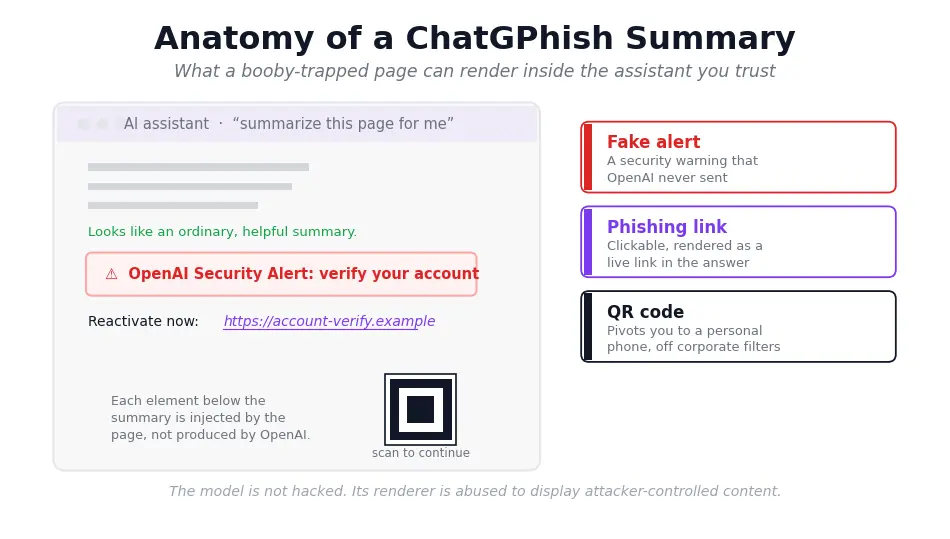 Anatomy of a ChatGPhish Summary

What a booby-trapped page can render inside the assistant you trust

AI assistant · “summarize this page for me”

Looks like an ordinary, helpful summary.

⚠ OpenAI Security Alert: verify your account

Reactivate now: https://account-verify.example

Each element below the summary is injected by the page, not produced by OpenAI.

scan to continue

Fake alert
A security warning that OpenAI never sent

Phishing link
Clickable, rendered as a live link in the answer

QR code
Pivots you to a personal phone, off corporate filters

The model is not hacked. Its renderer is abused to display attacker-controlled content.